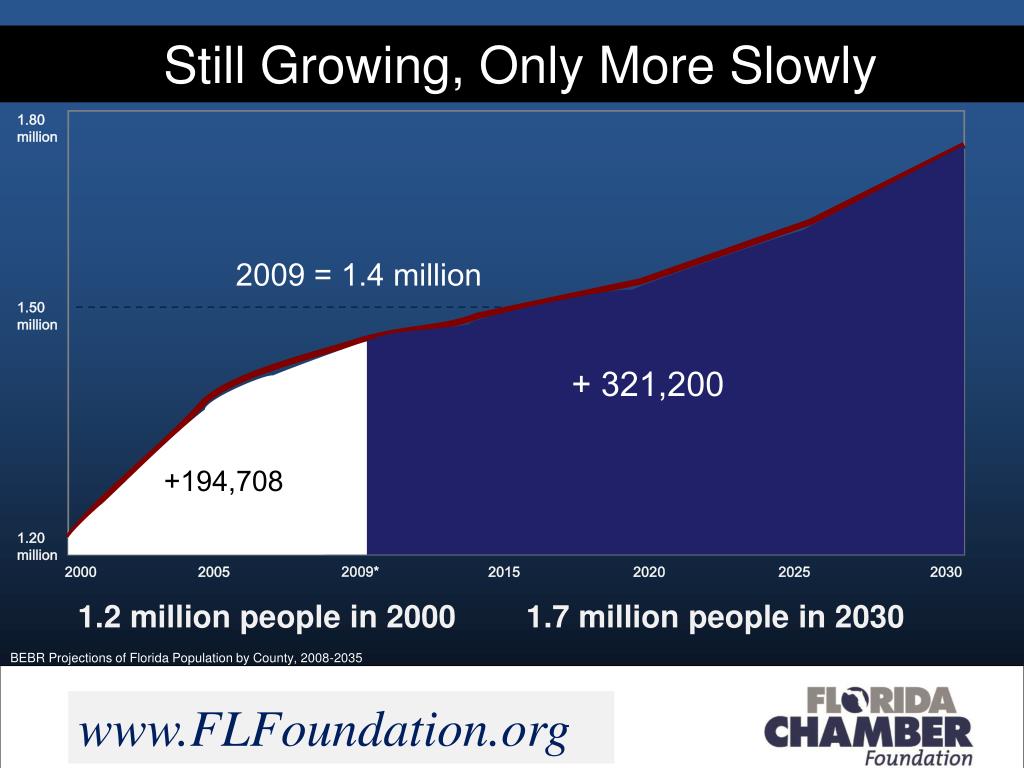 Still Growing, Only More Slowly

1.80 million

1.50 million

1.20 million

2009 = 1.4 million

+ 321,200

+194,708

2000 2005 2009* 2015 2020 2025 2030

1.2 million people in 2000

1.7 million people in 2030

BEBR Projections of Florida Population by County, 2008-2035

www.FLFoundation.org

FLORIDA CHAMBER Foundation